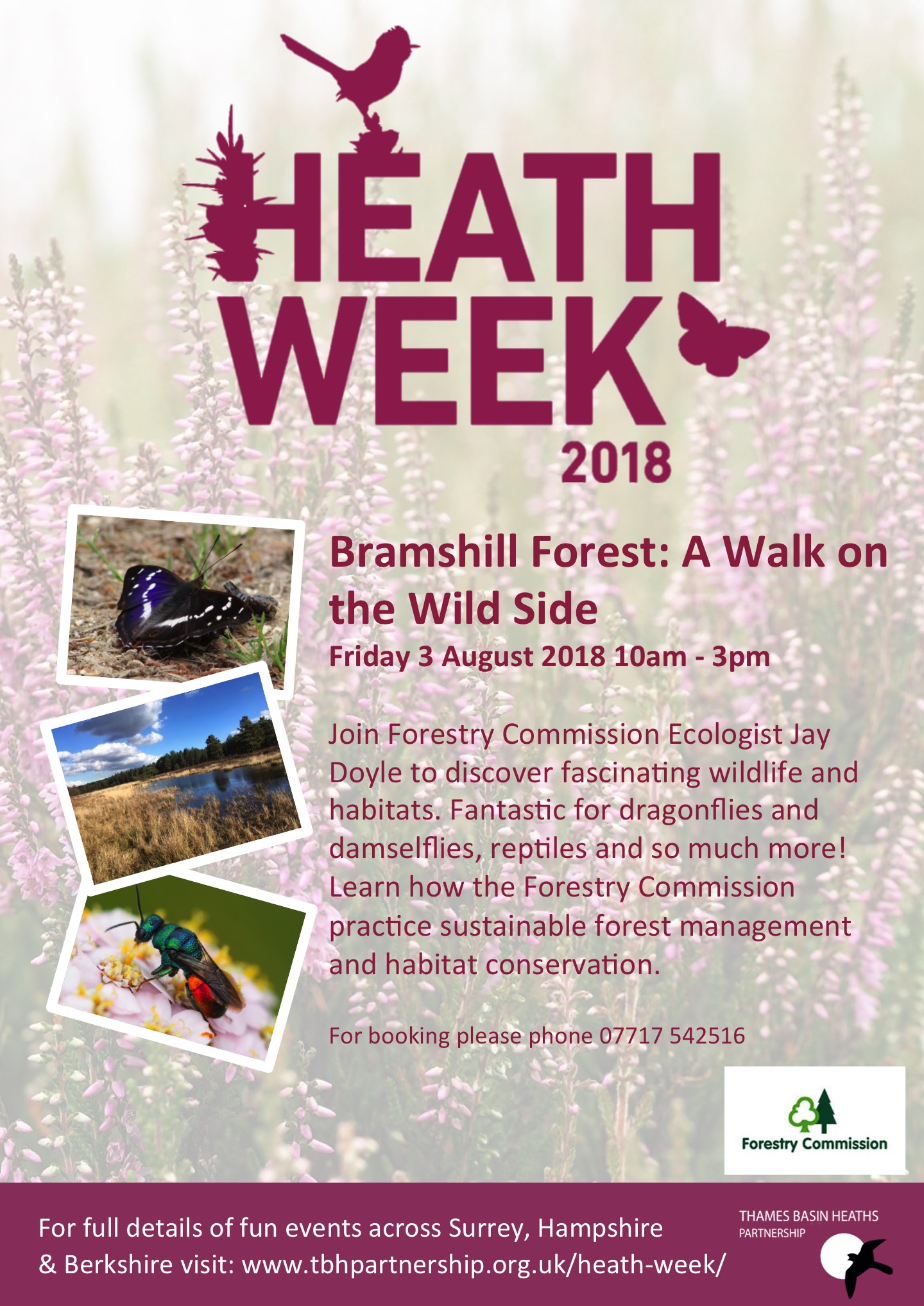 HEATH WEEK 2018

Bramshill Forest: A Walk on the Wild Side

Friday 3 August 2018 10am - 3pm

Join Forestry Commission Ecologist Jay Doyle to discover fascinating wildlife and habitats. Fantastic for dragonflies and damselflies, reptiles and so much more! Learn how the Forestry Commission practice sustainable forest management and habitat conservation.

For booking please phone 07717 542516

Forestry Commission

For full details of fun events across Surrey, Hampshire & Berkshire visit: www.tbhpartnership.org.uk/heath-week/

THAMES BASIN HEATHS PARTNERSHIP